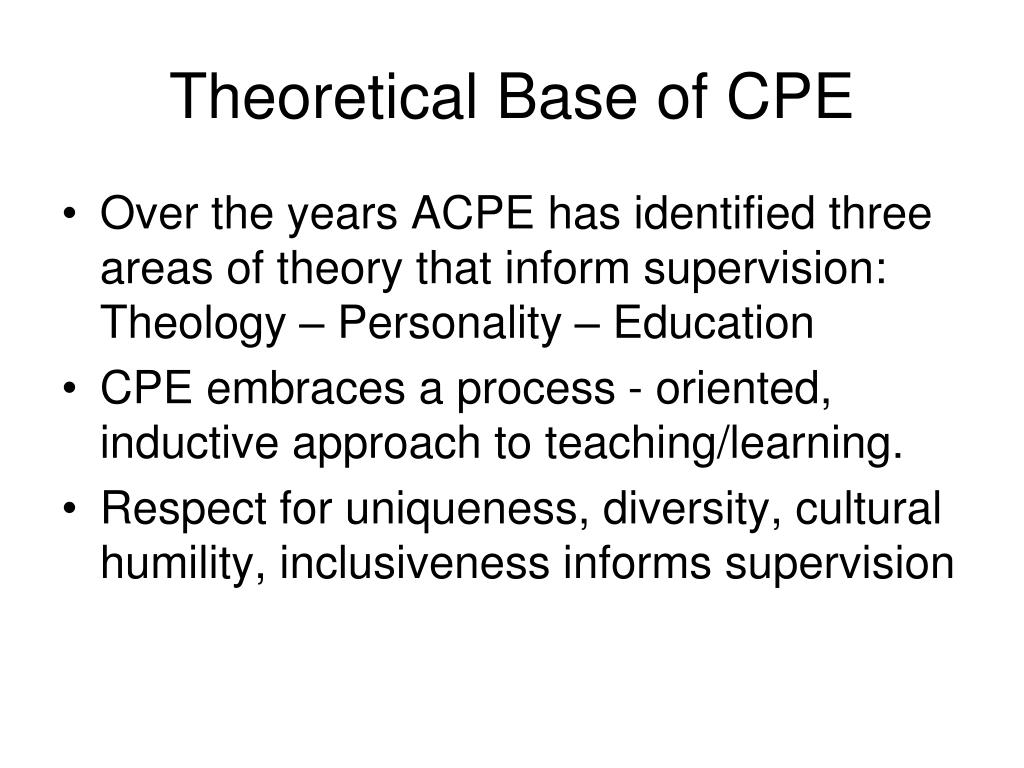 Theoretical Base of CPE

• Over the years ACPE has identified three areas of theory that inform supervision: Theology – Personality – Education
• CPE embraces a process - oriented, inductive approach to teaching/learning.
• Respect for uniqueness, diversity, cultural humility, inclusiveness informs supervision